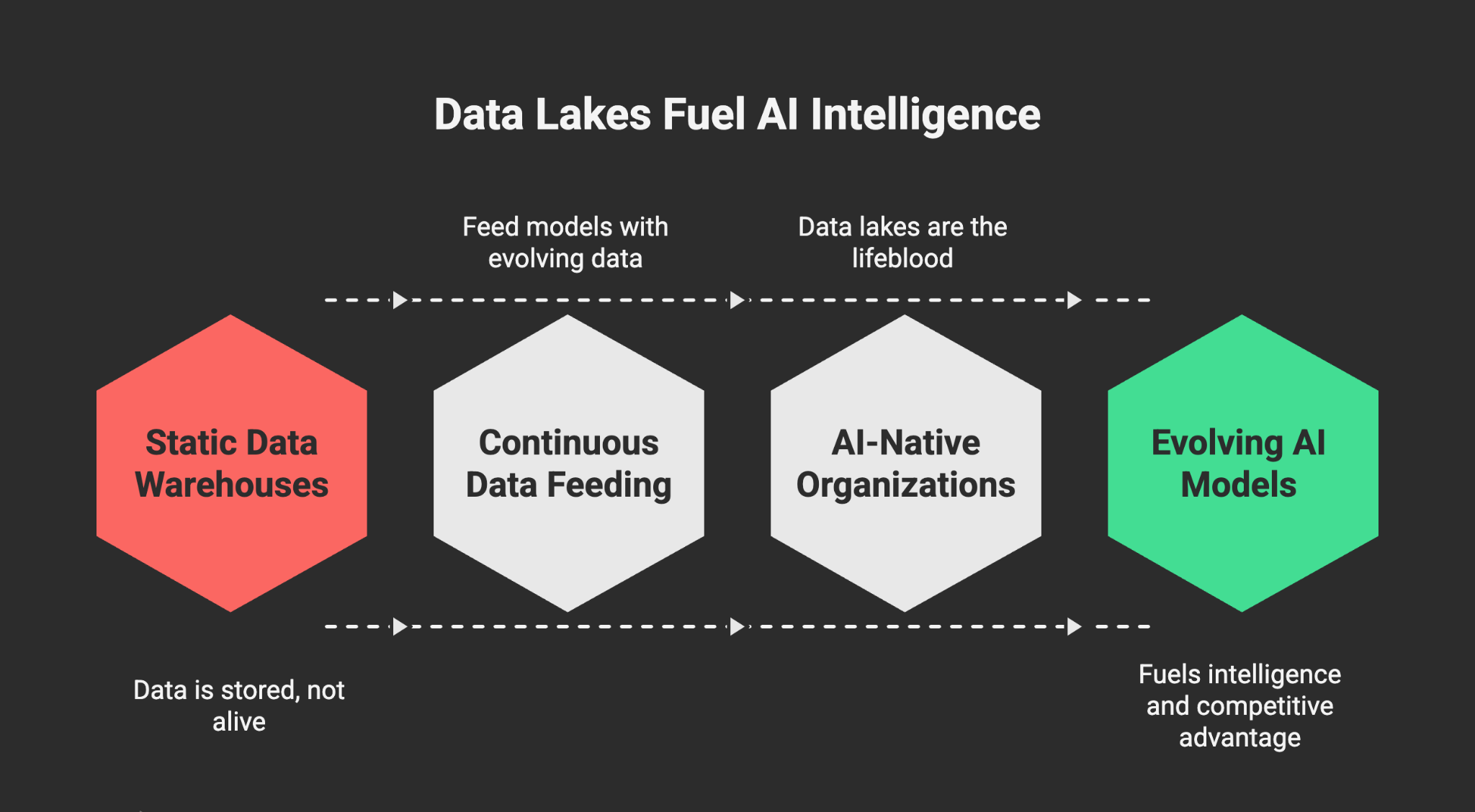 Data Lakes Fuel AI Intelligence

Feed models with evolving data

Data lakes are the lifeblood

Static Data Warehouses

Continuous Data Feeding

AI-Native Organizations

Evolving AI Models

Data is stored, not alive

Fuels intelligence and competitive advantage